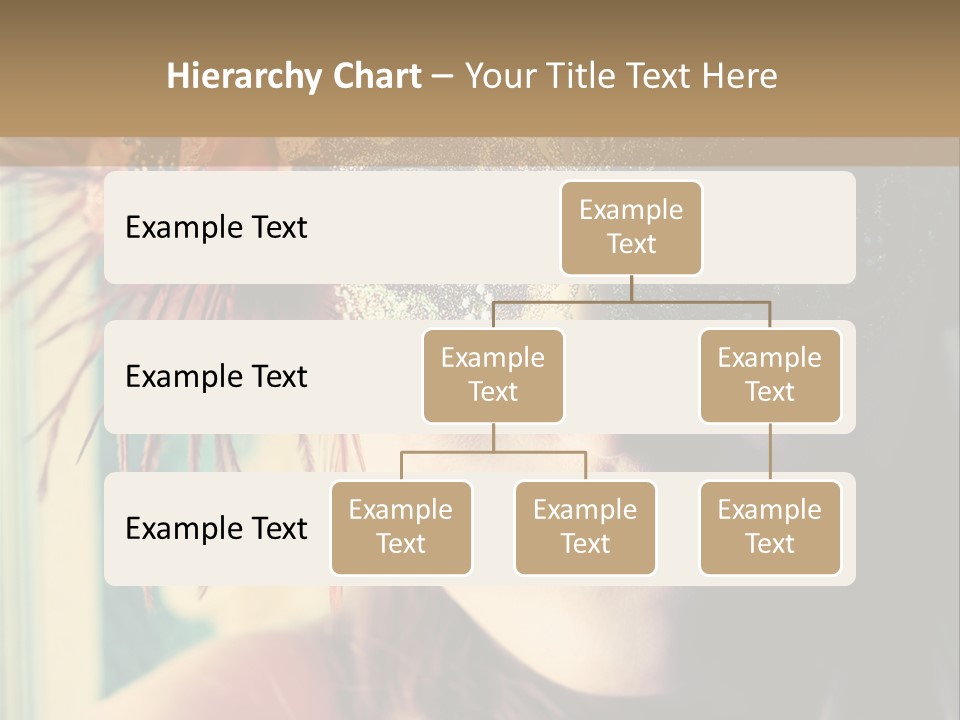 Hierarchy Chart – Your Title Text Here

Example Text

Example Text

Example Text

Example Text

Example Text

Example Text

Example Text

Example Text

Example Text